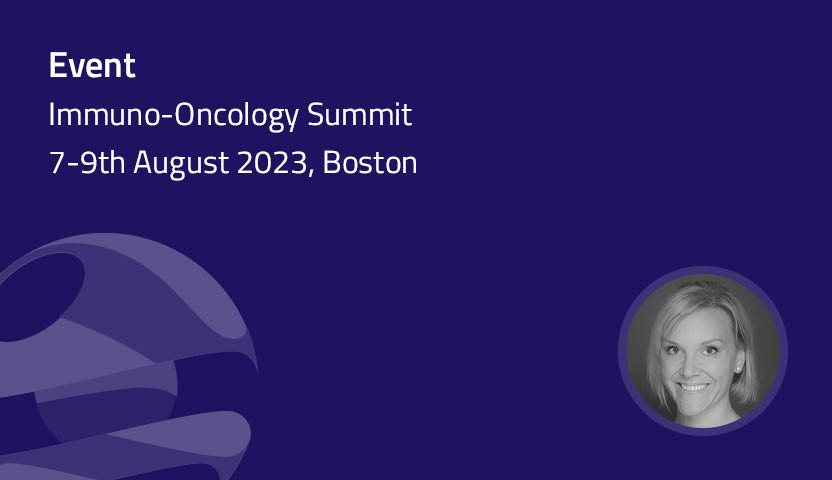 Event
Immuno-Oncology Summit
7-9th August 2023, Boston